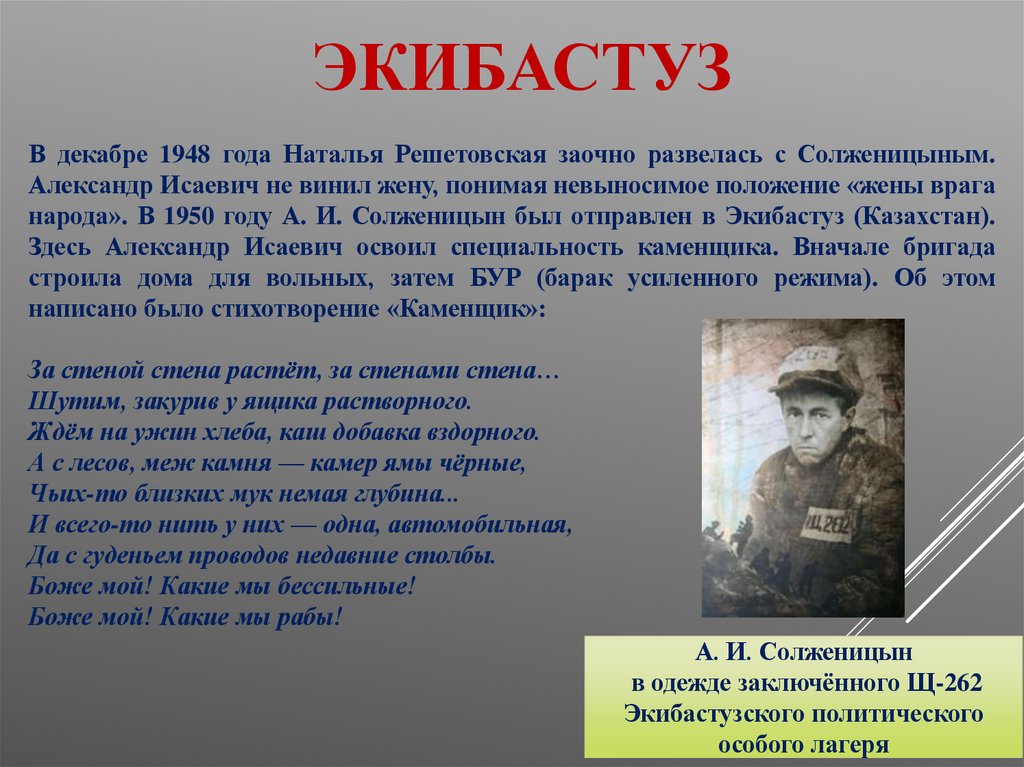 ЭКИБАСТУЗ

В декабре 1948 года Наталья Решетовская заочно развелась с Солженицыным. Александр Исаевич не винил жену, понимая невыносимое положение «жены врага народа». В 1950 году А. И. Солженицын был отправлен в Экибастуз (Казахстан). Здесь Александр Исаевич освоил специальность каменщика. Вначале бригада строила дома для вольных, затем БУР (барак усиленного режима). Об этом написано было стихотворение «Каменщик»:

За стеной стена растёт, за стенами стена…
Шутим, закурив у ящика растворного.
Ждём на ужин хлеба, каш добавка вздорного.
А с лесов, меж камня — камер ямы чёрные,
Чьих-то близких мук немая глубина...
И всего-то нить у них — одна, автомобильная,
Да с гуденьем проводов недавние столбы.
Боже мой! Какие мы бессильные!
Боже мой! Какие мы рабы!

Щ-262

А. И. Солженицын
в одежде заключённого Щ-262
Экибастузского политического
особого лагеря